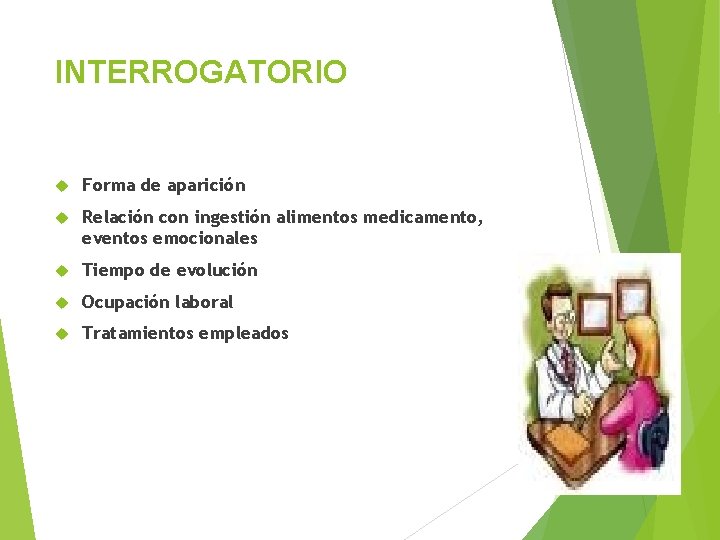 INTERROGATORIO

Forma de aparición

Relación con ingestión alimentos medicamento, eventos emocionales

Tiempo de evolución

Ocupación laboral

Tratamientos empleados